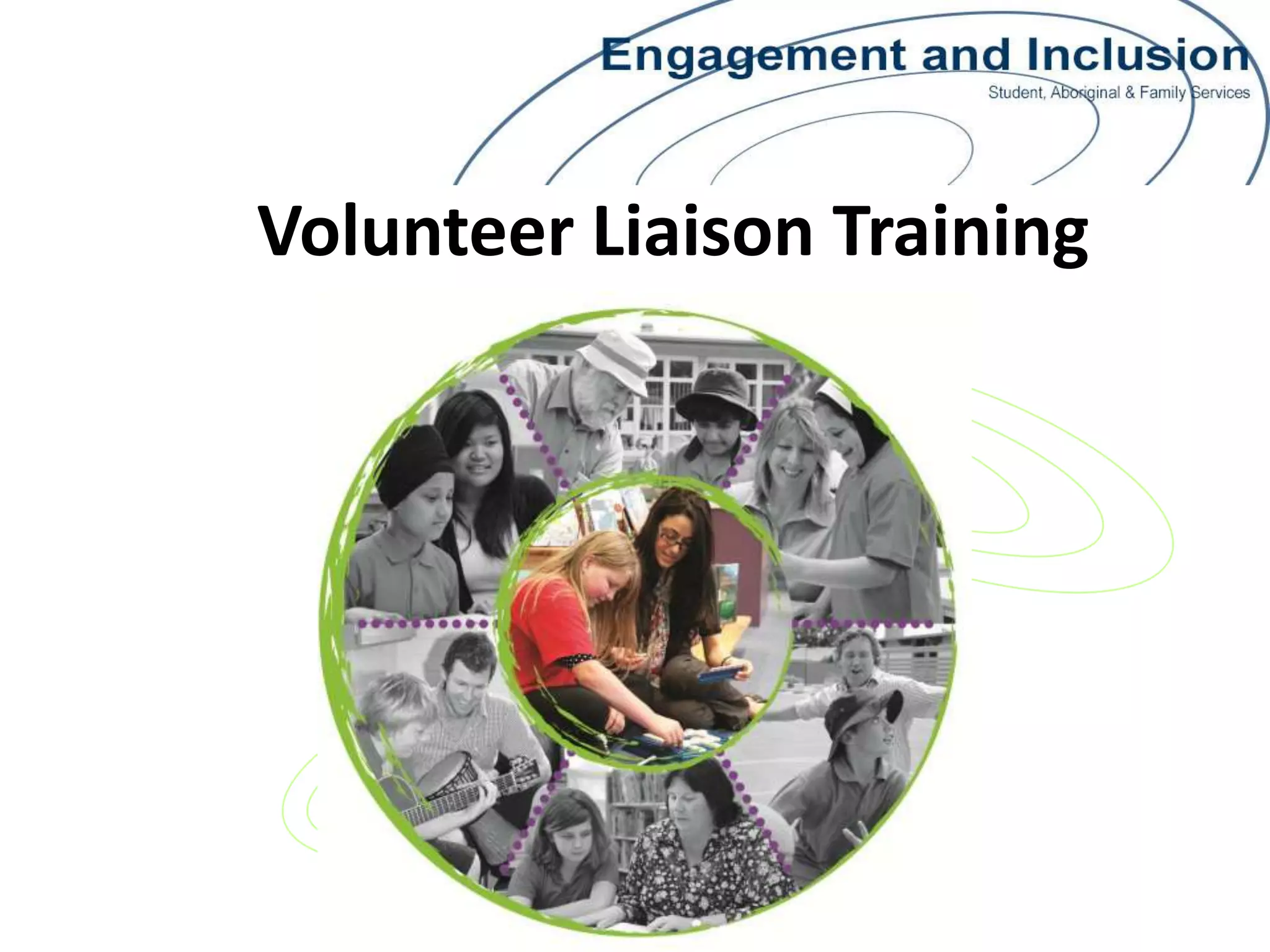 Engagement and Inclusion
Student, Aboriginal & Family Services

Volunteer Liaison Training